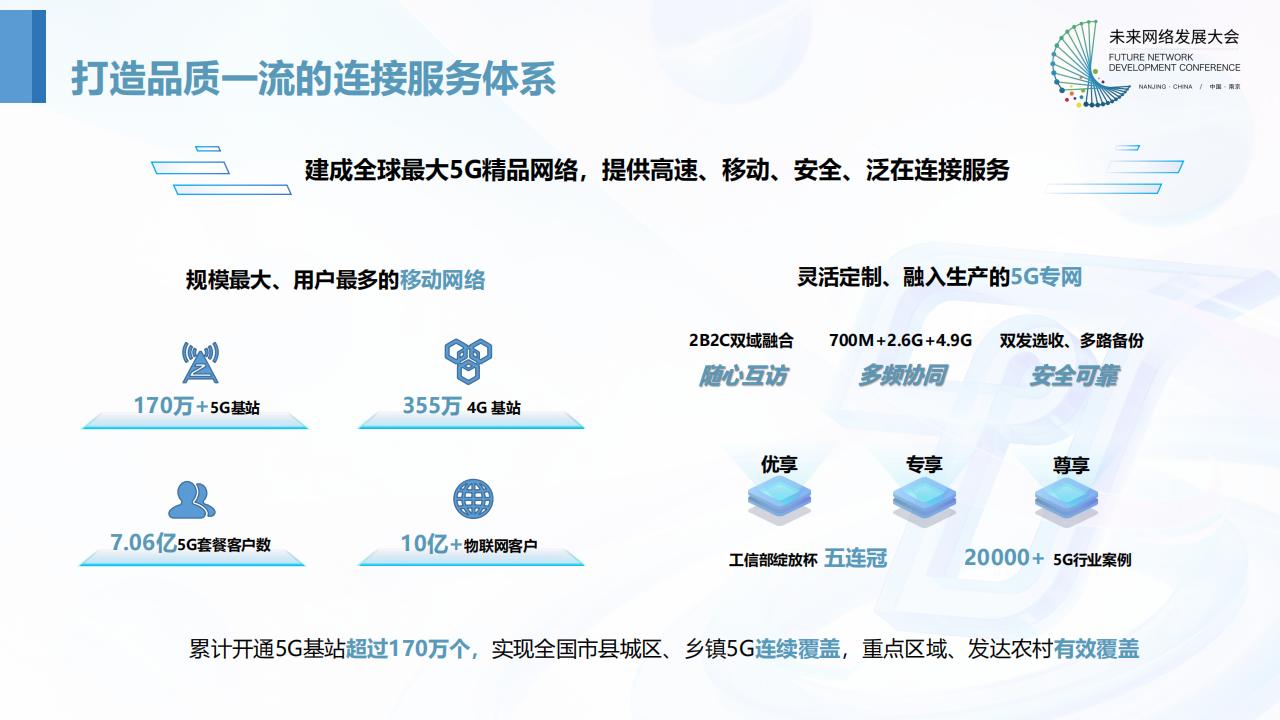 打造品质一流的连接服务体系

未来网络发展大会
FUTURE NETWORK
DEVELOPMENT CONFERENCE
NANJING · CHINA / 中国 · 南京

建成全球最大5G精品网络，提供高速、移动、安全、泛在连接服务

规模最大、用户最多的移动网络

170万+5G基站

355万 4G 基站

7.06亿5G套餐客户数

10亿+物联网客户

灵活定制、融入生产的5G专网

2B2C双域融合
随心互访

700M+2.6G+4.9G
多频协同

双发选收、多路备份
安全可靠

优享

专享

尊享

工信部绽放杯 五连冠

20000+ 5G行业案例

累计开通5G基站超过170万个，实现全国市县城区、乡镇5G连续覆盖，重点区域、发达农村有效覆盖